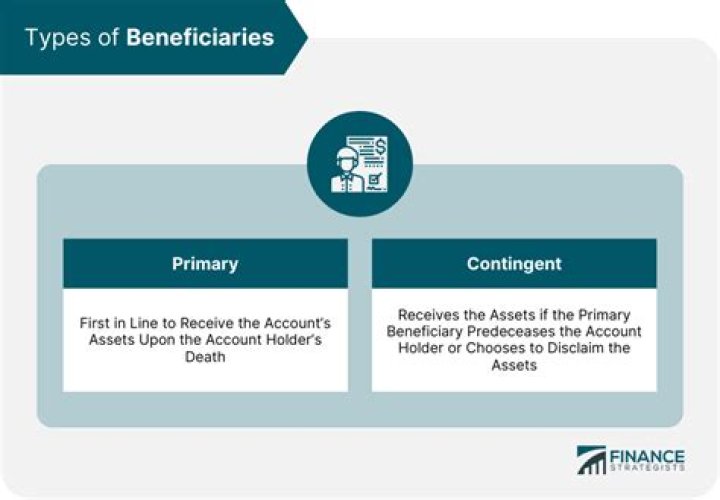 Types of Beneficiaries

Primary

First in Line to Receive the Account's Assets Upon the Account Holder's Death

Contingent

Receives the Assets if the Primary Beneficiary Predeceases the Account Holder or Chooses to Disclaim the Assets

FINANCE STRATEGISTS